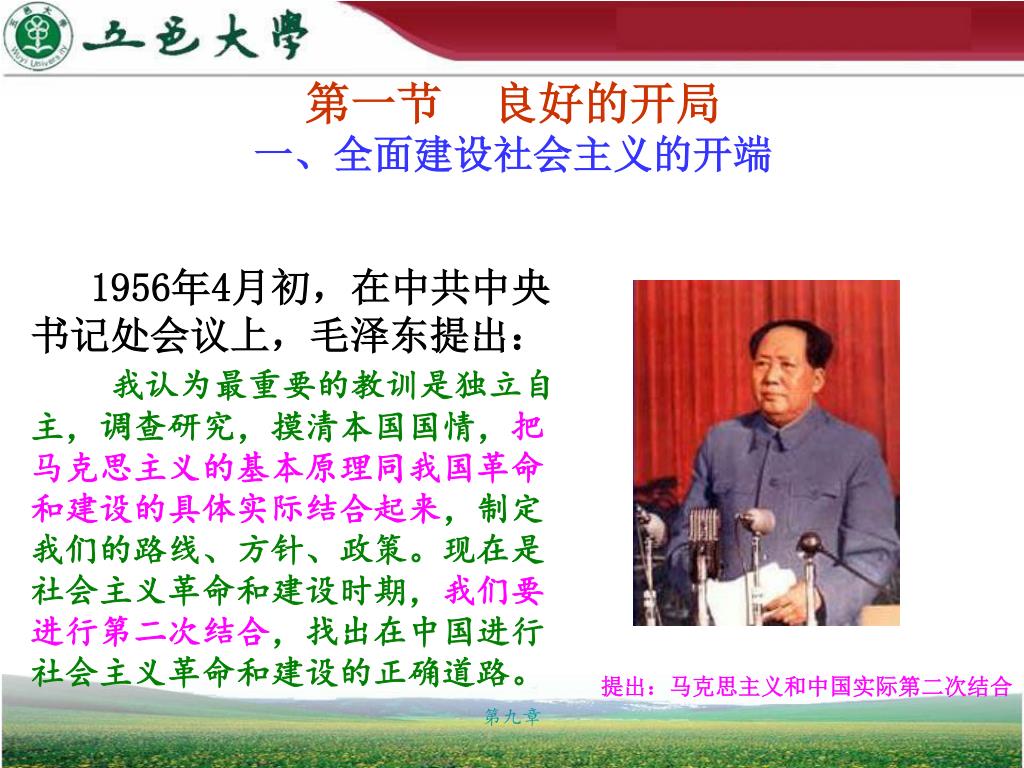 五邑大學

第一节　良好的开局

一、全面建设社会主义的开端

1956年4月初，在中共中央书记处会议上，毛泽东提出：

我认为最重要的教训是独立自主，调查研究，摸清本国国情，把马克思主义的基本原理同我国革命和建设的具体实际结合起来，制定我们的路线、方针、政策。现在是社会主义革命和建设时期，我们要进行第二次结合，找出在中国进行社会主义革命和建设的正确道路。

提出：马克思主义和中国实际第二次结合

第九章